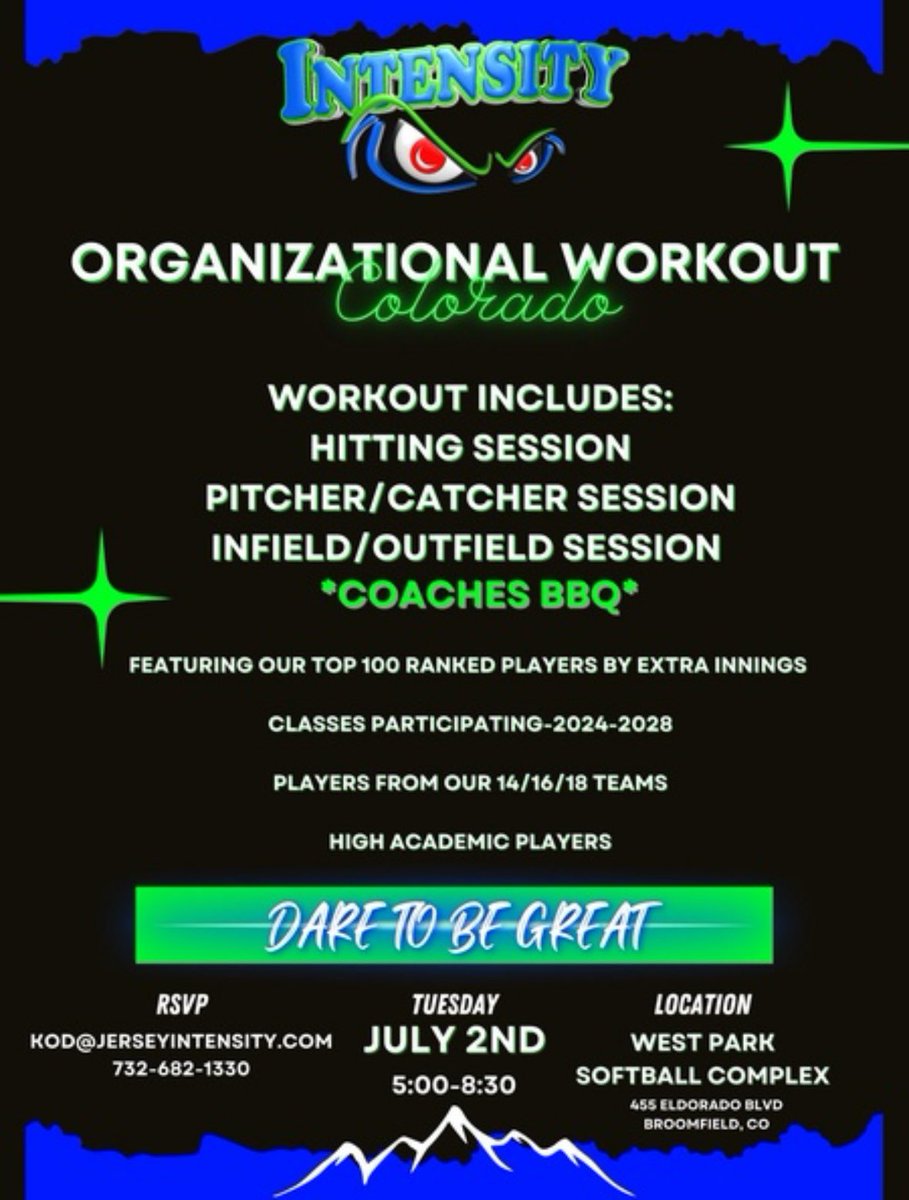 INTENSITY

ORGANIZATIONAL WORKOUT
Colorado

WORKOUT INCLUDES:
HITTING SESSION
PITCHER/CATCHER SESSION
INFIELD/OUTFIELD SESSION
*COACHES BBQ*

FEATURING OUR TOP 100 RANKED PLAYERS BY EXTRA INNINGS

CLASSES PARTICIPATING-2024-2028

PLAYERS FROM OUR 14/16/18 TEAMS

HIGH ACADEMIC PLAYERS

DARE TO BE GREAT

RSVP
KOD@JERSEYINTENSITY.COM
732-682-1330

TUESDAY
JULY 2ND
5:00-8:30

LOCATION
WEST PARK
SOFTBALL COMPLEX
455 ELDORADO BLVD
BROOMFIELD, CO